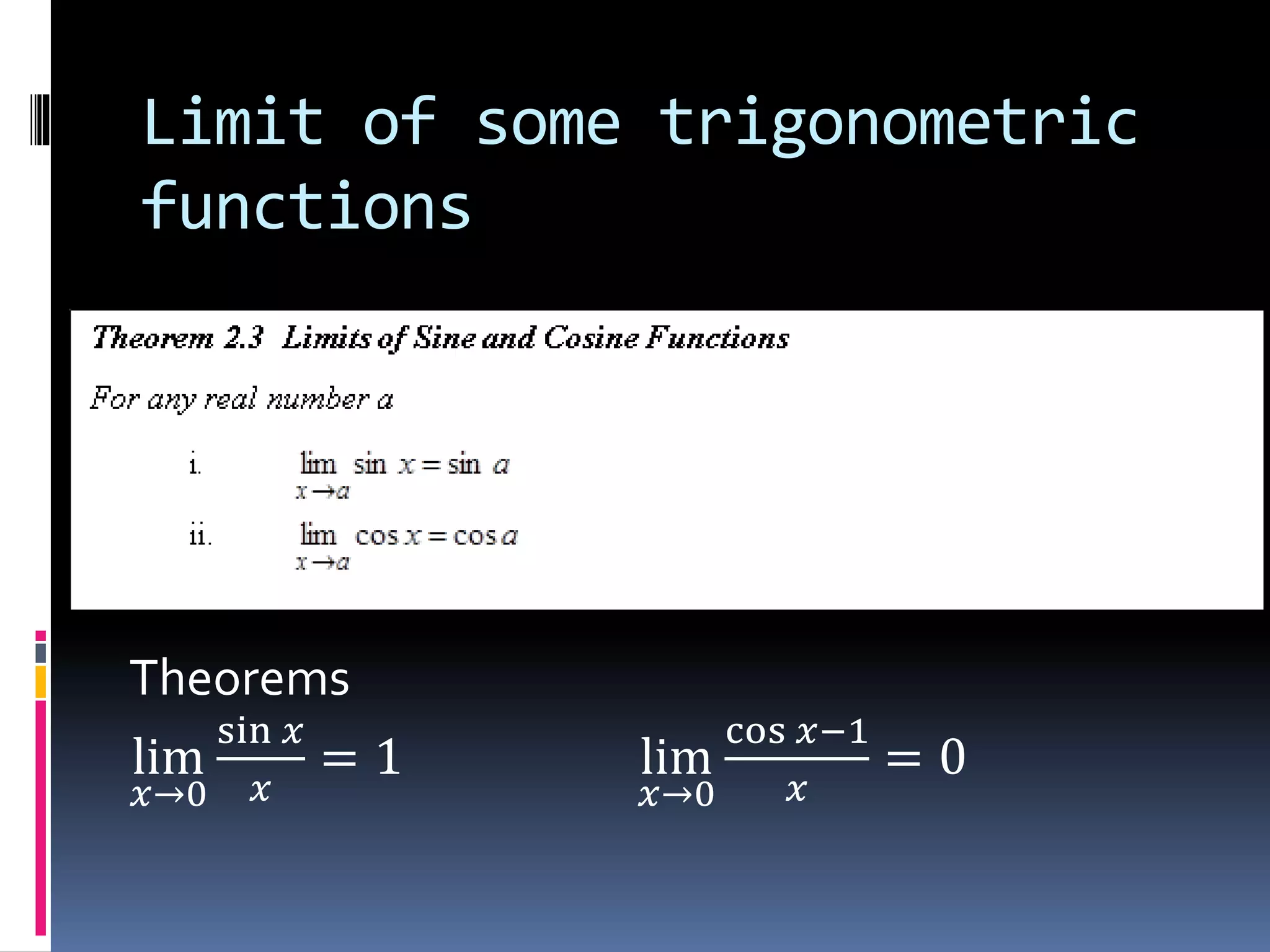 Limit of some trigonometric functions

Theorem 2.3 Limits of Sine and Cosine Functions

For any real number a

i. $\lim_{x \to a} \sin x = \sin a$

ii. $\lim_{x \to a} \cos x = \cos a$

Theorems

$\lim_{x \to 0} \frac{\sin x}{x} = 1$

$\lim_{x \to 0} \frac{\cos x - 1}{x} = 0$